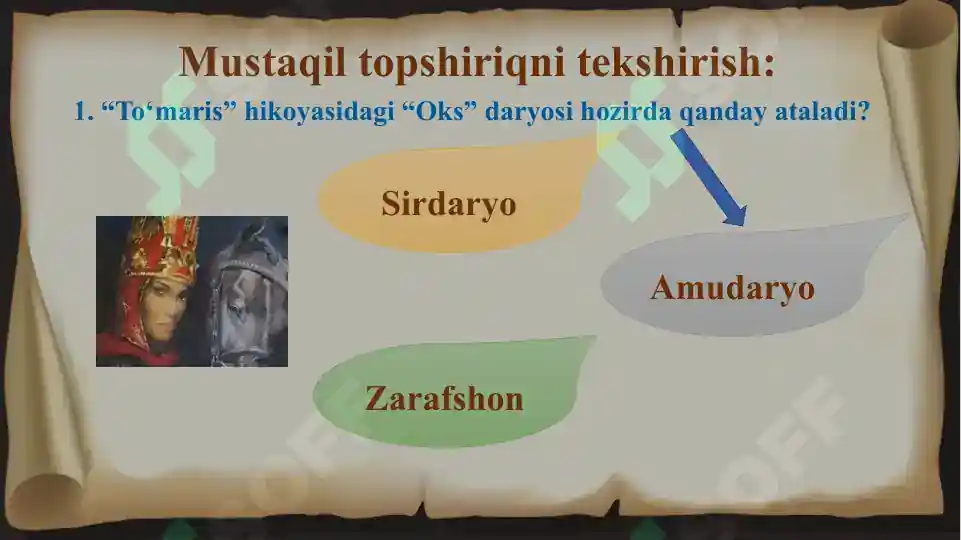 Mustaqil topshiriqni tekshirish:

1. “To‘maris” hikoyasidagi “Oks” daryosi hozirda qanday ataladi?

Sirdaryo

Amudaryo

Zarafshon